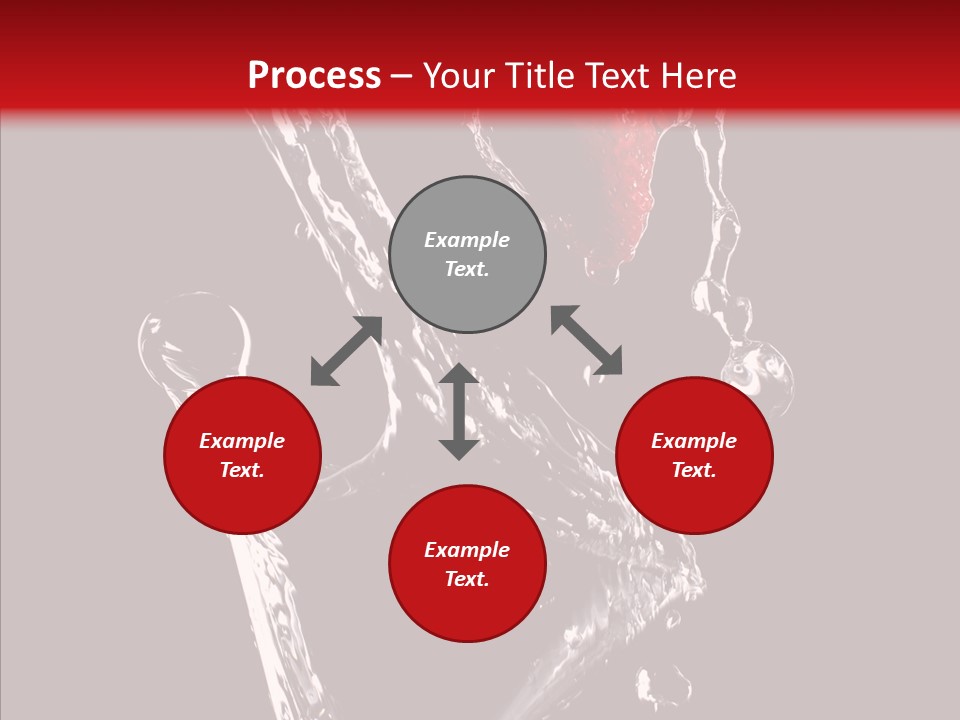 Process – Your Title Text Here

Example Text.

Example Text.

Example Text.

Example Text.